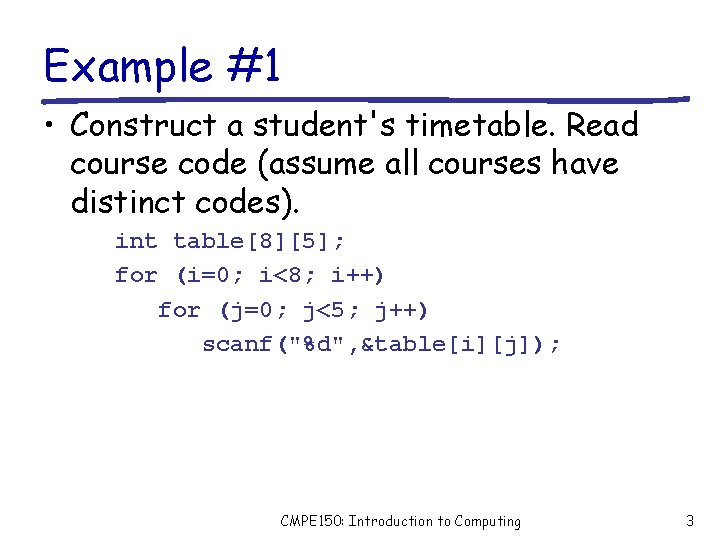 Example #1

• Construct a student's timetable. Read course code (assume all courses have distinct codes).

int table[8][5];
for (i=0; i<8; i++)
for (j=0; j<5; j++)
scanf("%d",&table[i][j]);

CMPE150: Introduction to Computing

3